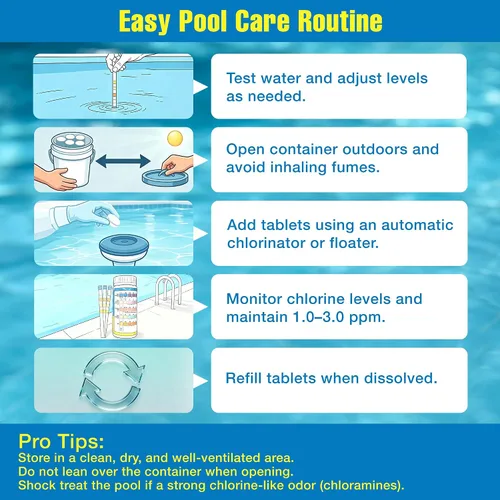 Easy Pool Care Routine

Test water and adjust levels as needed.

Open container outdoors and avoid inhaling fumes.

Add tablets using an automatic chlorinator or floater.

Monitor chlorine levels and maintain 1.0–3.0 ppm.

Refill tablets when dissolved.

Pro Tips:
Store in a clean, dry, and well-ventilated area.
Do not lean over the container when opening.
Shock treat the pool if a strong chlorine-like odor (chloramines).